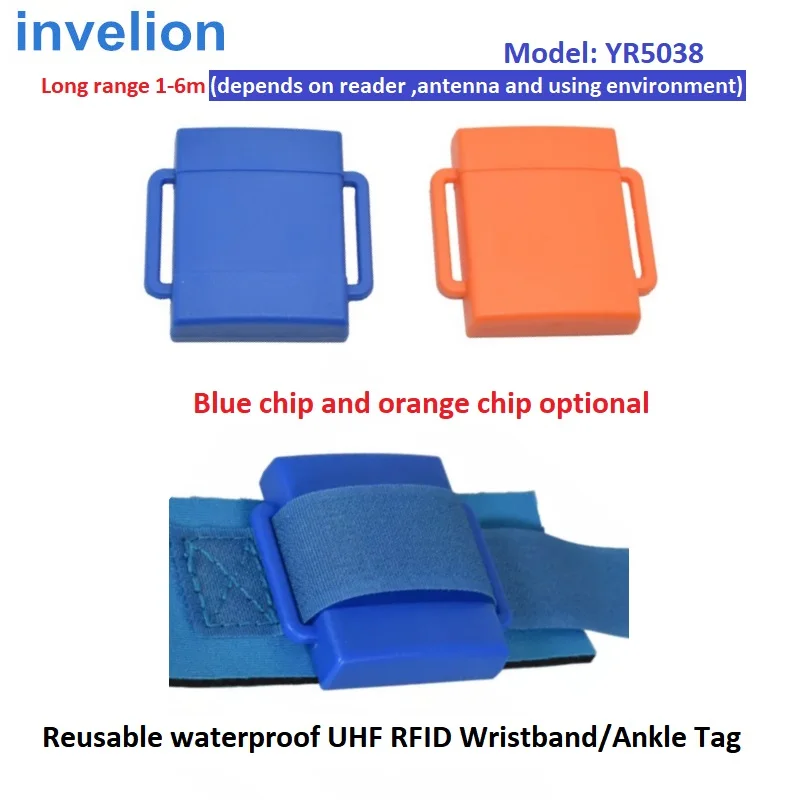 invelion

Model: YR5038

Long range 1-6m (depends on reader ,antenna and using environment)

Blue chip and orange chip optional

Reusable waterproof UHF RFID Wristband/Ankle Tag